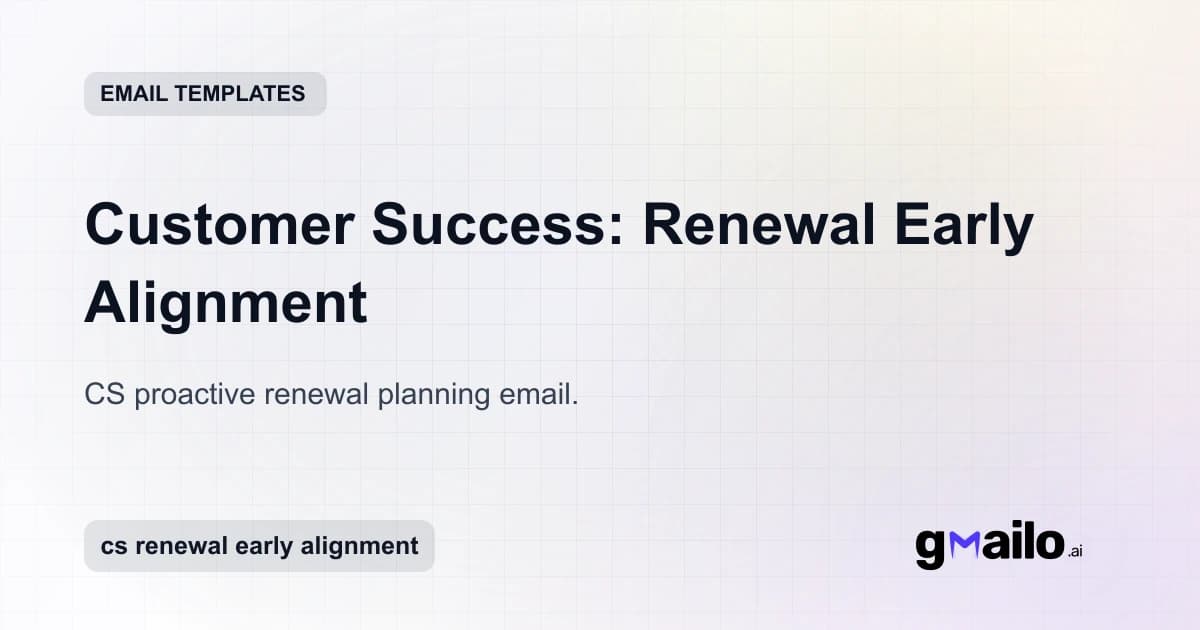 EMAIL TEMPLATES

Customer Success: Renewal Early Alignment

CS proactive renewal planning email.

cs renewal early alignment

gmailo.ai